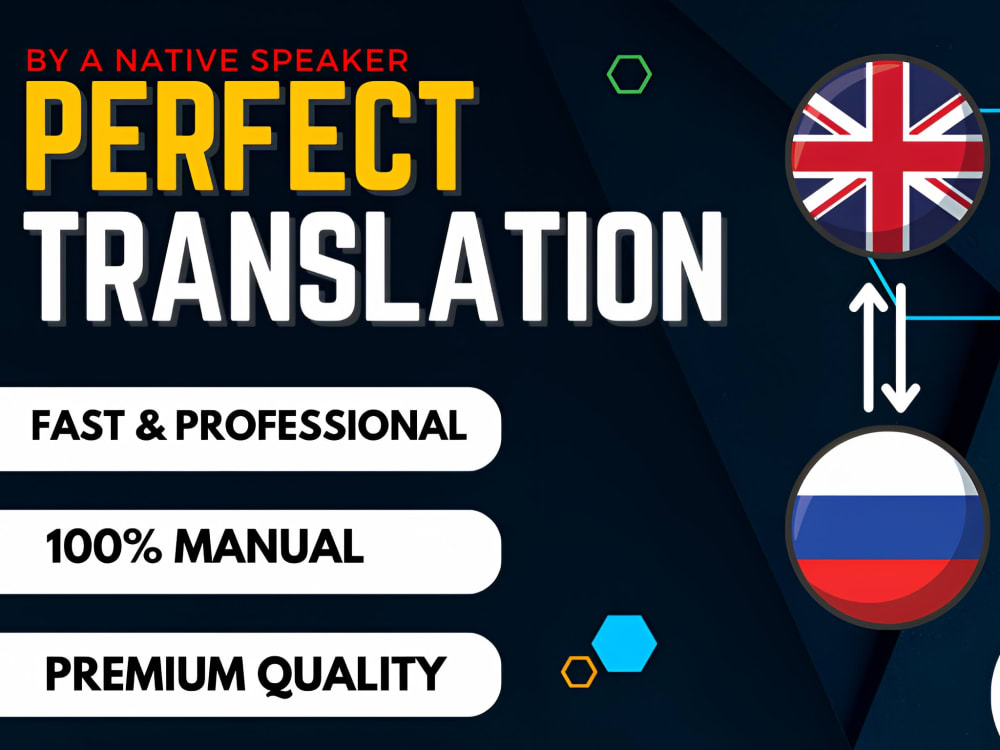 BY A NATIVE SPEAKER

PERFECT TRANSLATION

FAST & PROFESSIONAL

100% MANUAL

PREMIUM QUALITY